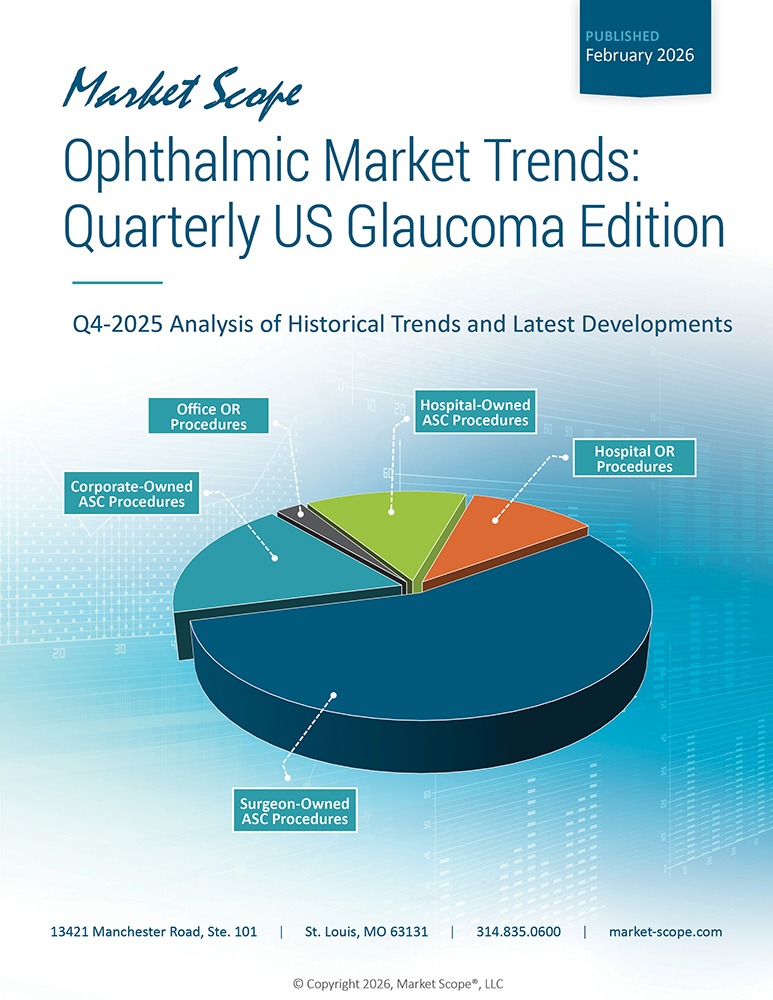 PUBLISHED
February 2026

Market Scope

Ophthalmic Market Trends: Quarterly US Glaucoma Edition

Q4-2025 Analysis of Historical Trends and Latest Developments

Office OR Procedures

Hospital-Owned ASC Procedures

Hospital OR Procedures

Corporate-Owned ASC Procedures

Surgeon-Owned ASC Procedures

13421 Manchester Road, Ste. 101 | St. Louis, MO 63131 | 314.835.0600 | market-scope.com

© Copyright 2026, Market Scope®, LLC